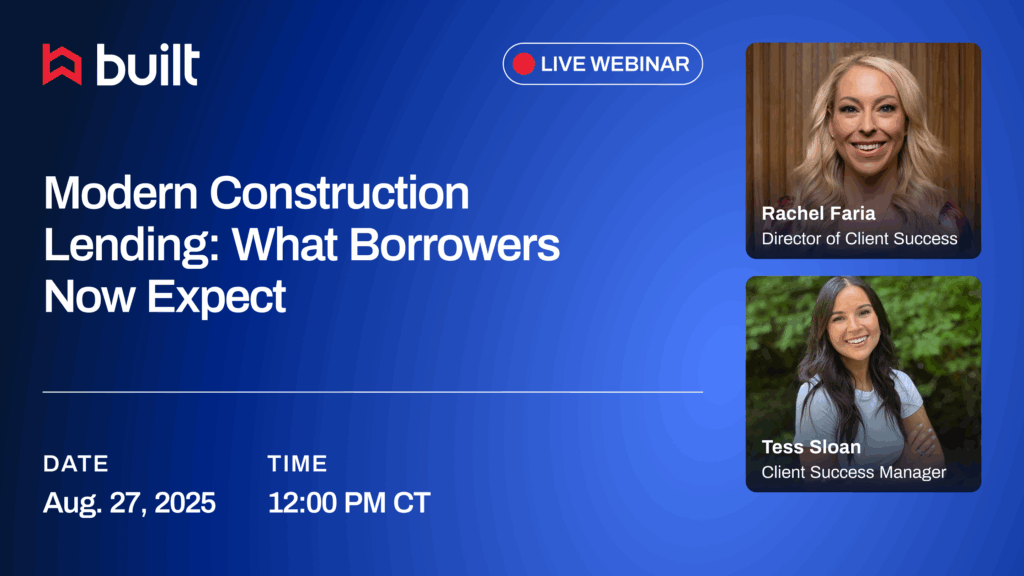 built

LIVE WEBINAR

Modern Construction Lending: What Borrowers Now Expect

DATE
Aug. 27, 2025

TIME
12:00 PM CT

Rachel Faria
Director of Client Success

Tess Sloan
Client Success Manager